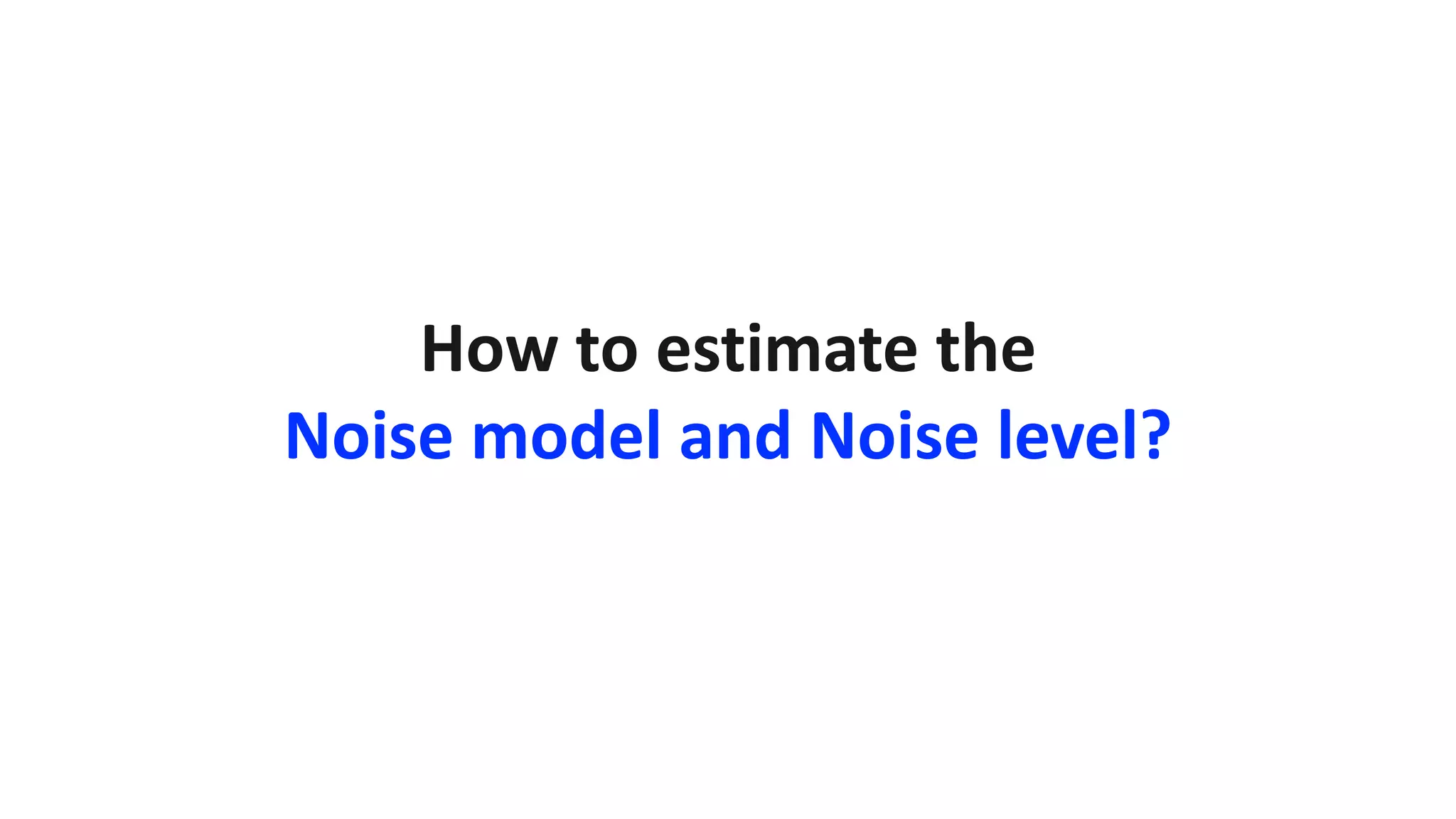 How to estimate the
Noise model and Noise level?